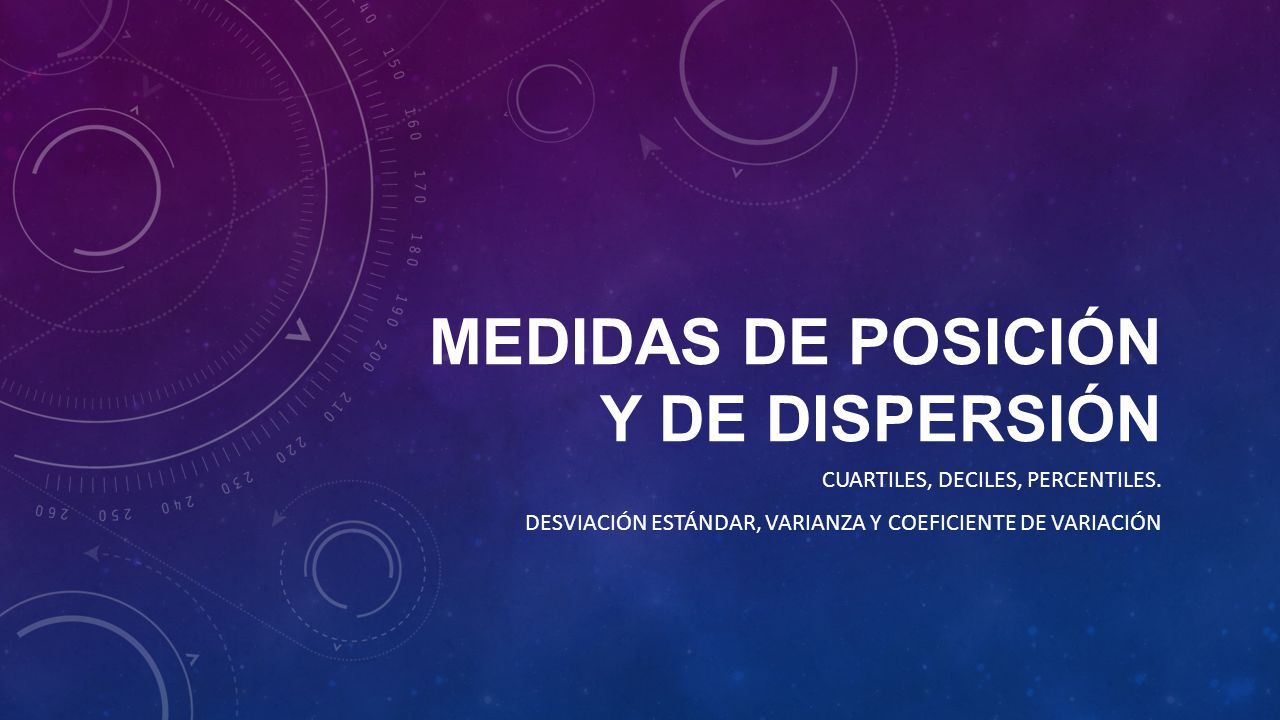 140 150 160 170 180 190 200 210 220 230 240 250 260

MEDIDAS DE POSICIÓN Y DE DISPERSIÓN

CUARTILES, DECILES, PERCENTILES.

DESVIACIÓN ESTÁNDAR, VARIANZA Y COEFICIENTE DE VARIACIÓN